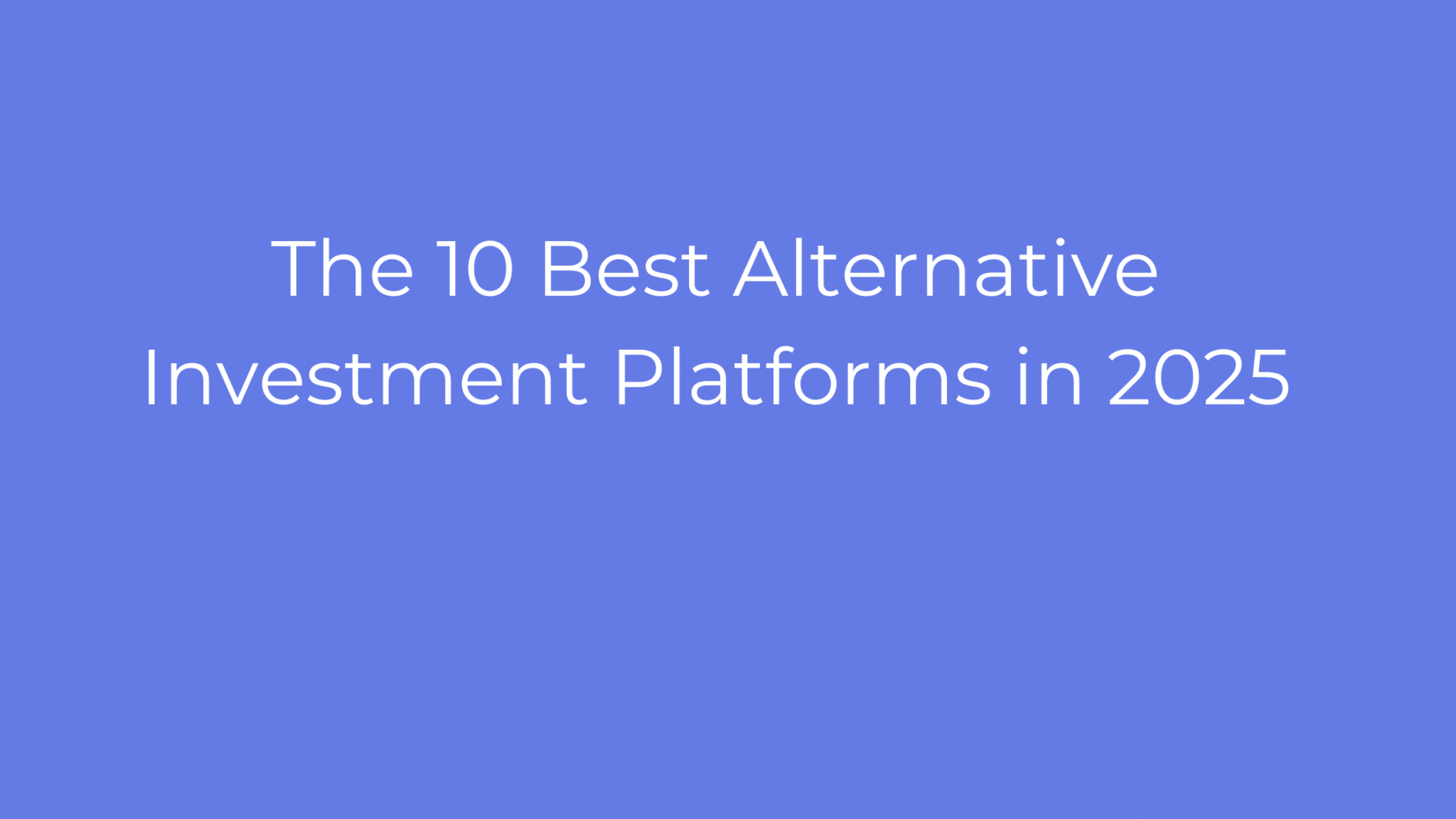 The 10 Best Alternative Investment Platforms in 2025